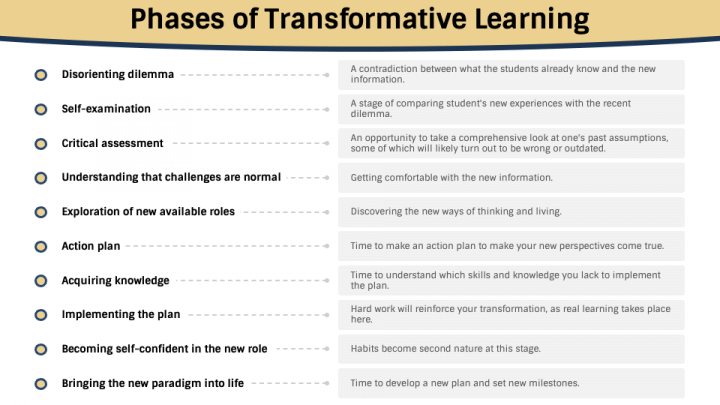 Phases of Transformative Learning

Disorienting dilemma
A contradiction between what the students already know and the new information.

Self-examination
A stage of comparing student's new experiences with the recent dilemma.

Critical assessment
An opportunity to take a comprehensive look at one's past assumptions, some of which will likely turn out to be wrong or outdated.

Understanding that challenges are normal
Getting comfortable with the new information.

Exploration of new available roles
Discovering the new ways of thinking and living.

Action plan
Time to make an action plan to make your new perspectives come true.

Acquiring knowledge
Time to understand which skills and knowledge you lack to implement the plan.

Implementing the plan
Hard work will reinforce your transformation, as real learning takes place here.

Becoming self-confident in the new role
Habits become second nature at this stage.

Bringing the new paradigm into life
Time to develop a new plan and set new milestones.